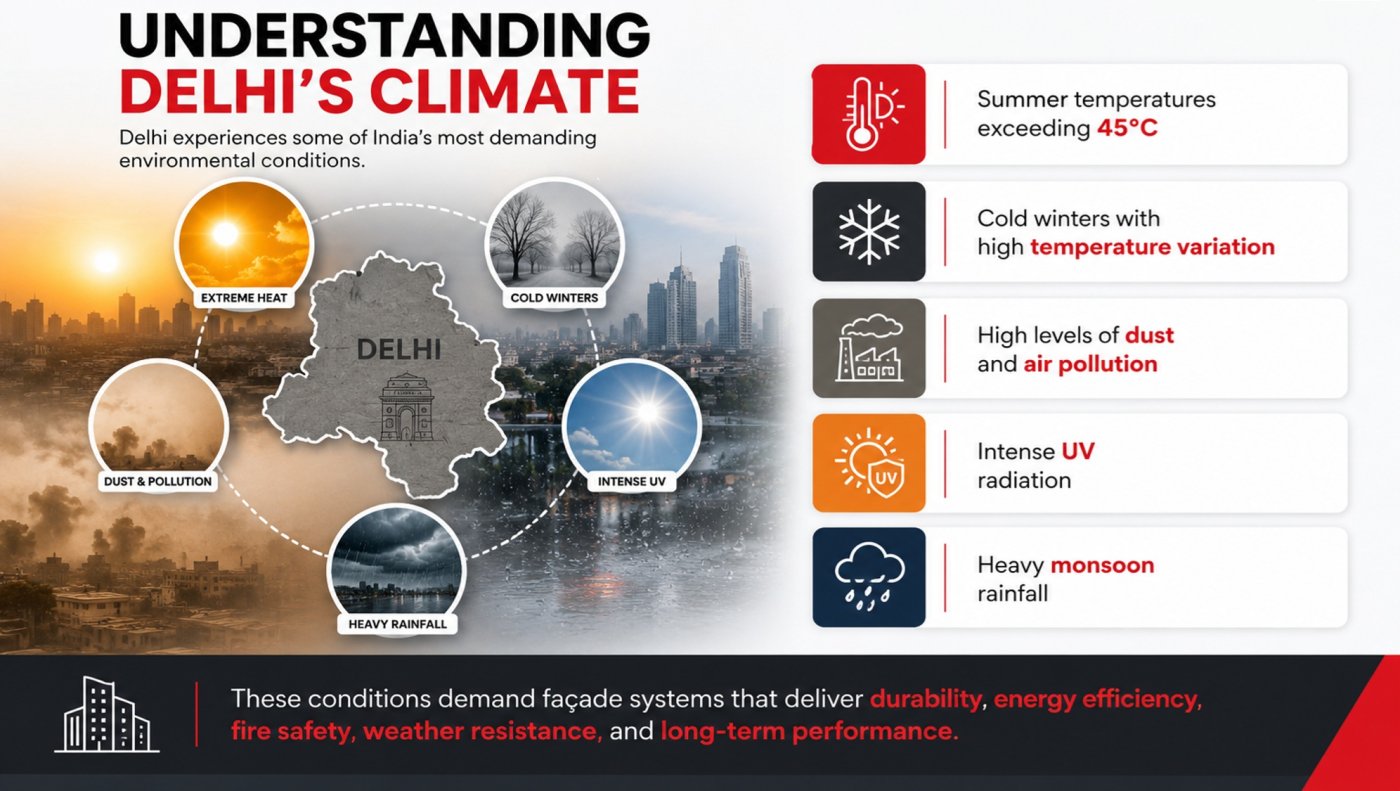 UNDERSTANDING DELHI'S CLIMATE

Delhi experiences some of India's most demanding environmental conditions.

EXTREME HEAT

COLD WINTERS

DELHI

DUST & POLLUTION

INTENSE UV

HEAVY RAINFALL

Summer temperatures exceeding 45°C

Cold winters with high temperature variation

High levels of dust and air pollution

UV

Intense UV radiation

Heavy monsoon rainfall

These conditions demand façade systems that deliver durability, energy efficiency, fire safety, weather resistance, and long-term performance.